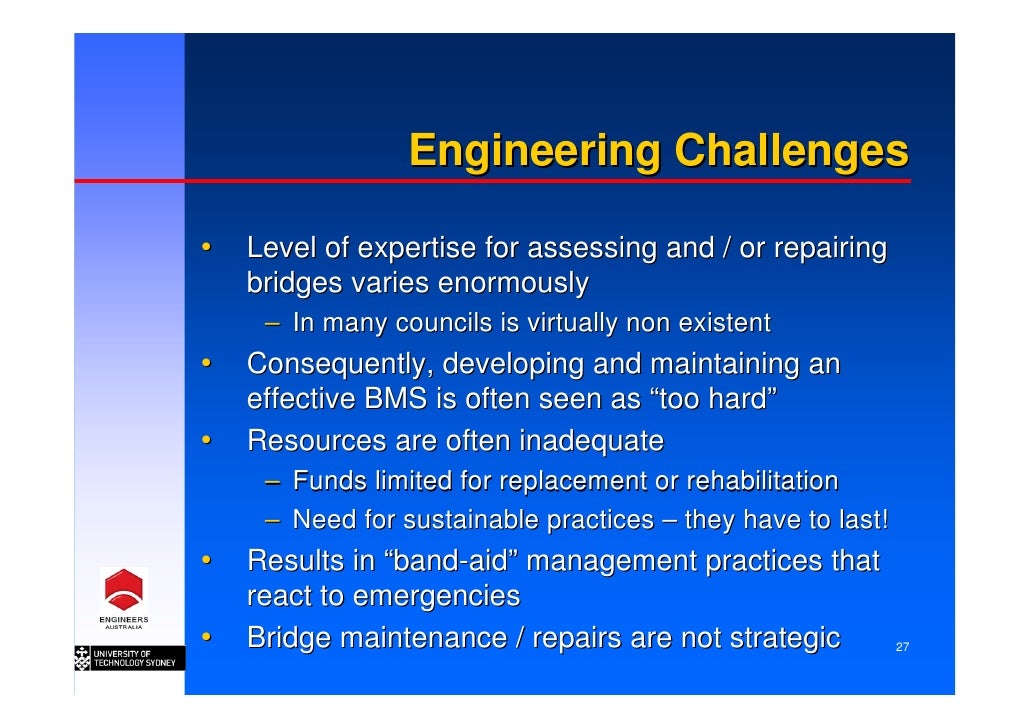 Engineering Challenges

• Level of expertise for assessing and / or repairing bridges varies enormously
– In many councils is virtually non existent
• Consequently, developing and maintaining an effective BMS is often seen as “too hard”
• Resources are often inadequate
– Funds limited for replacement or rehabilitation
– Need for sustainable practices – they have to last!
• Results in “band-aid” management practices that react to emergencies
• Bridge maintenance / repairs are not strategic

27

ENGINEERS AUSTRALIA

UNIVERSITY OF TECHNOLOGY SYDNEY